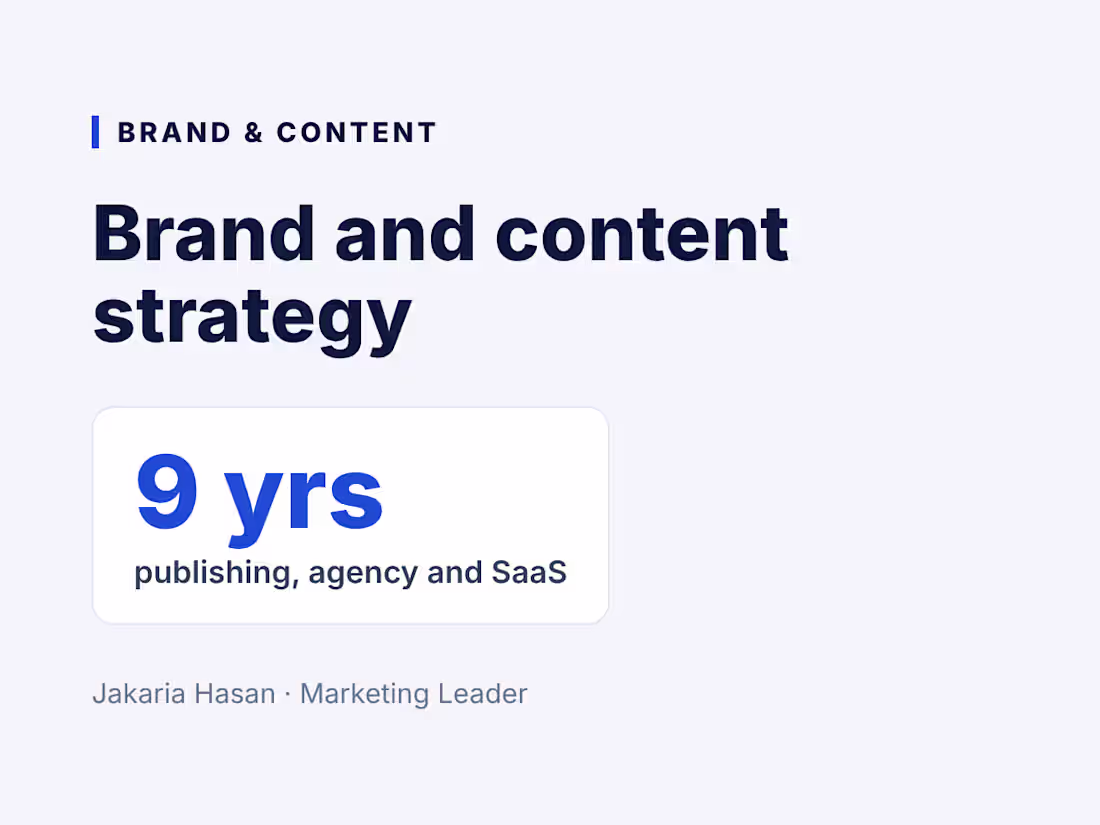 BRAND & CONTENT

Brand and content strategy

9 yrs

publishing, agency and SaaS

Jakaria Hasan · Marketing Leader